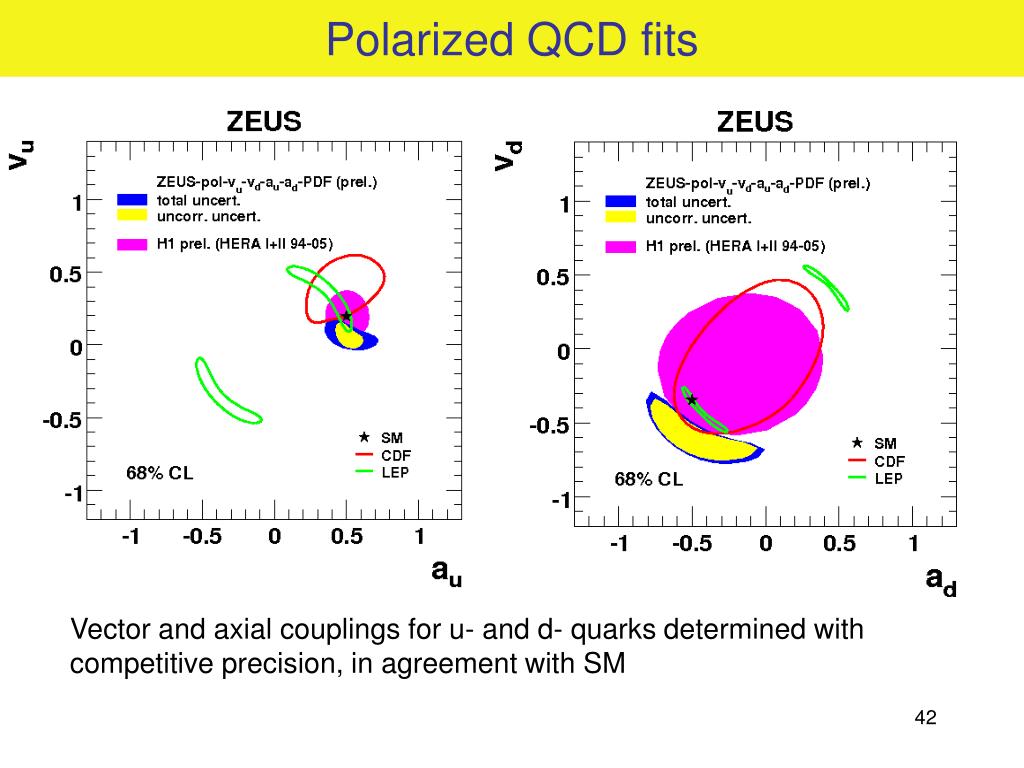 Polarized QCD fits

ZEUS

$v_u$

ZEUS-pol-$v_u$-$v_d$-$a_u$-$a_d$-PDF (prel.)
total uncert.
uncorr. uncert.
H1 prel. (HERA I+II 94-05)

1
0.5
0
-0.5
-1

★ SM
CDF
LEP

68% CL

-1 -0.5 0 0.5 1

$a_u$

ZEUS

$v_d$

ZEUS-pol-$v_u$-$v_d$-$a_u$-$a_d$-PDF (prel.)
total uncert.
uncorr. uncert.
H1 prel. (HERA I+II 94-05)

1
0.5
0
-0.5
-1

★ SM
CDF
LEP

68% CL

-1 -0.5 0 0.5 1

$a_d$

Vector and axial couplings for u- and d- quarks determined with competitive precision, in agreement with SM

42